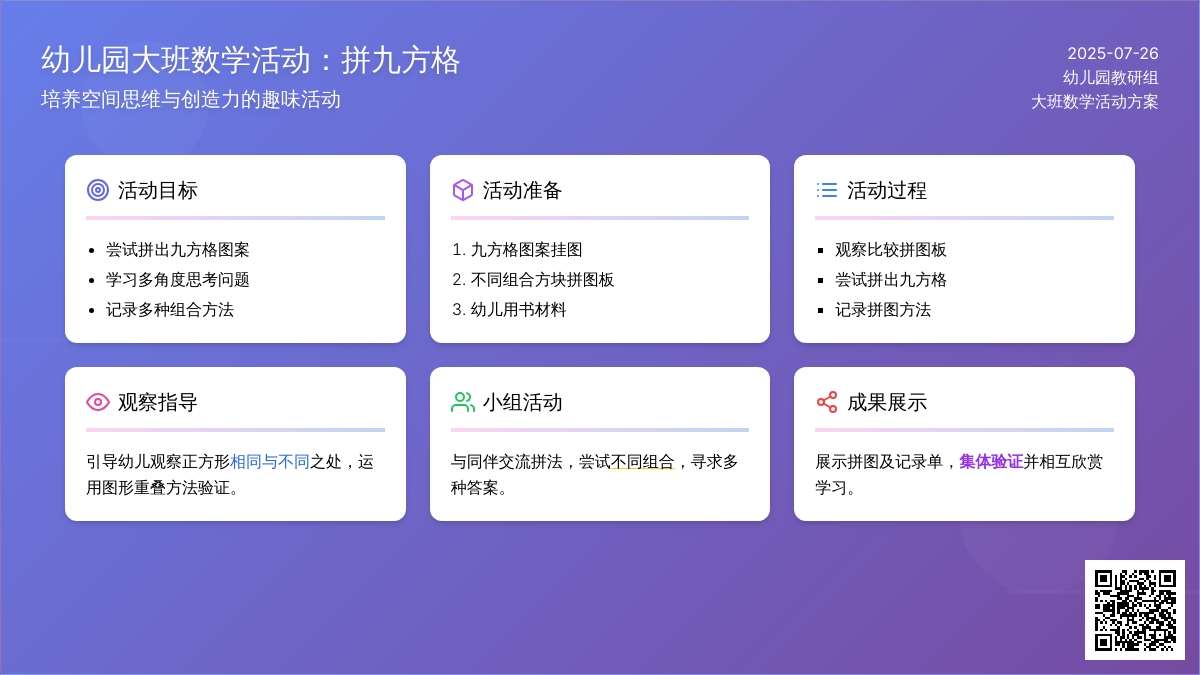 幼儿园大班数学活动：拼九方格
培养空间思维与创造力的趣味活动

2025-07-26
幼儿园教研组
大班数学活动方案

活动目标

- 尝试拼出九方格图案
- 学习多角度思考问题
- 记录多种组合方法

活动准备

1. 九方格图案挂图
2. 不同组合方块拼图板
3. 幼儿用书材料

活动过程

- 观察比较拼图板
- 尝试拼出九方格
- 记录拼图方法

观察指导

引导幼儿观察正方形相同与不同之处，运用图形重叠方法验证。

小组活动

与同伴交流拼法，尝试不同组合，寻求多种答案。

成果展示

展示拼图及记录单，集体验证并相互欣赏学习。